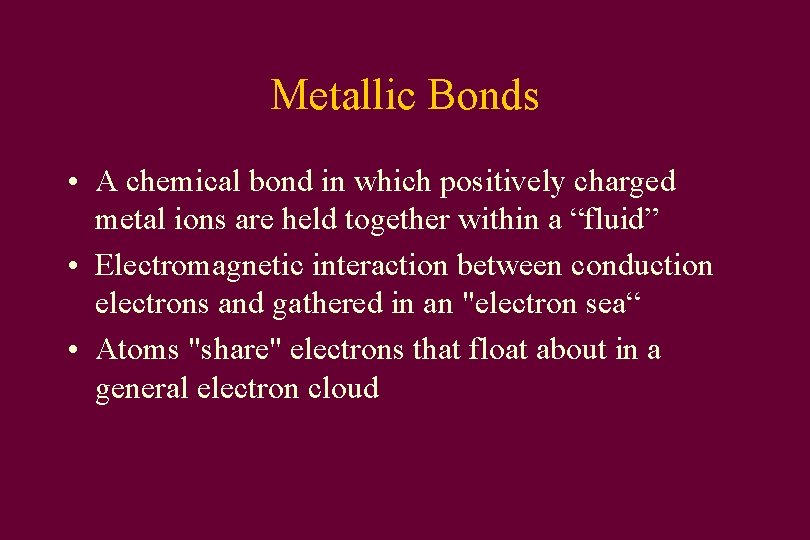 Metallic Bonds

• A chemical bond in which positively charged metal ions are held together within a “fluid”

• Electromagnetic interaction between conduction electrons and gathered in an "electron sea“

• Atoms "share" electrons that float about in a general electron cloud